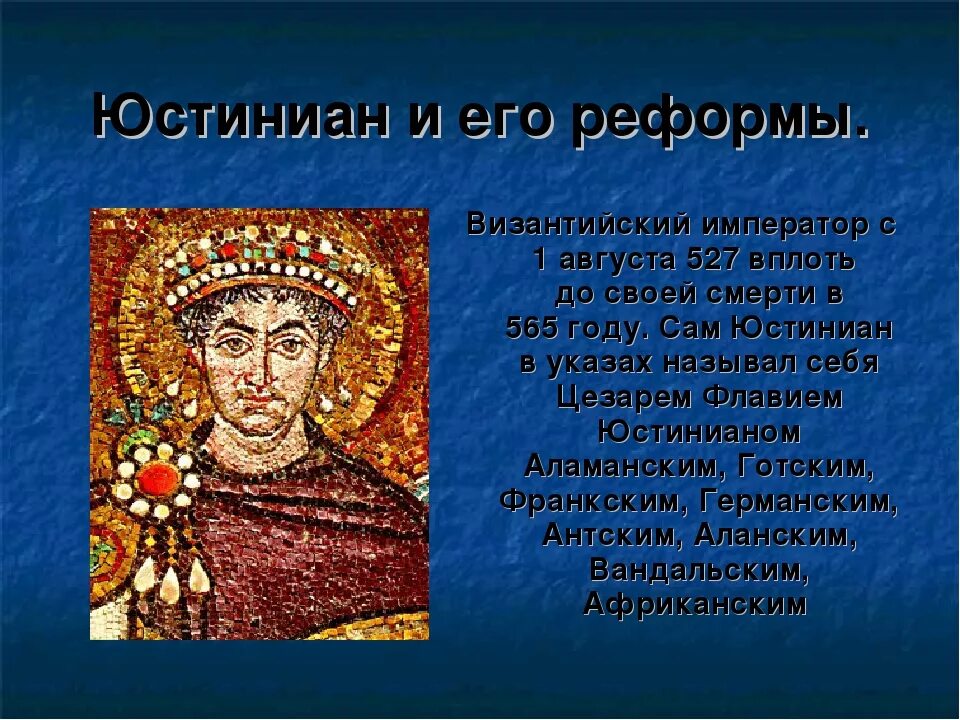 Юстиниан и его реформы.

Византийский император с 1 августа 527 вплоть до своей смерти в 565 году. Сам Юстиниан в указах называл себя Цезарем Флавием Юстинианом Аламанским, Готским, Франкским, Германским, Антским, Аланским, Вандальским, Африканским